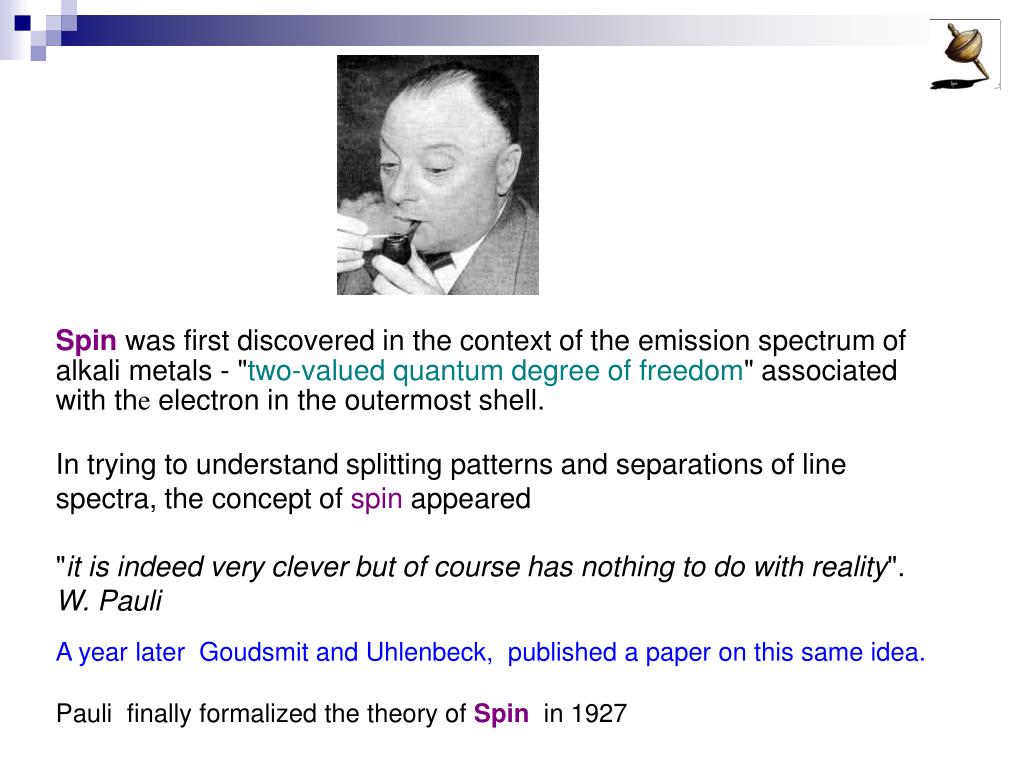 Spin was first discovered in the context of the emission spectrum of alkali metals - "two-valued quantum degree of freedom" associated with the electron in the outermost shell.

In trying to understand splitting patterns and separations of line spectra, the concept of spin appeared

"it is indeed very clever but of course has nothing to do with reality". W. Pauli

A year later Goudsmit and Uhlenbeck, published a paper on this same idea.

Pauli finally formalized the theory of Spin in 1927